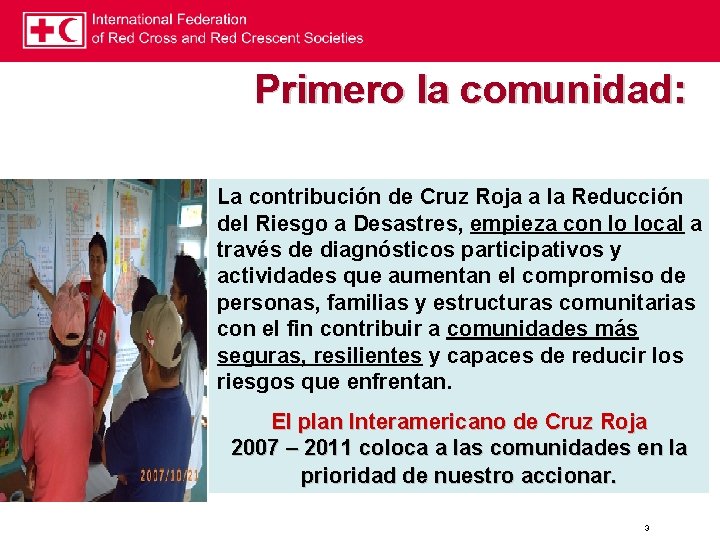 International Federation
of Red Cross and Red Crescent Societies

Primero la comunidad:

2007/10/21

La contribución de Cruz Roja a la Reducción del Riesgo a Desastres, empieza con lo local a través de diagnósticos participativos y actividades que aumentan el compromiso de personas, familias y estructuras comunitarias con el fin contribuir a comunidades más seguras, resilientes y capaces de reducir los riesgos que enfrentan.

El plan Interamericano de Cruz Roja 2007 – 2011 coloca a las comunidades en la prioridad de nuestro accionar.

3